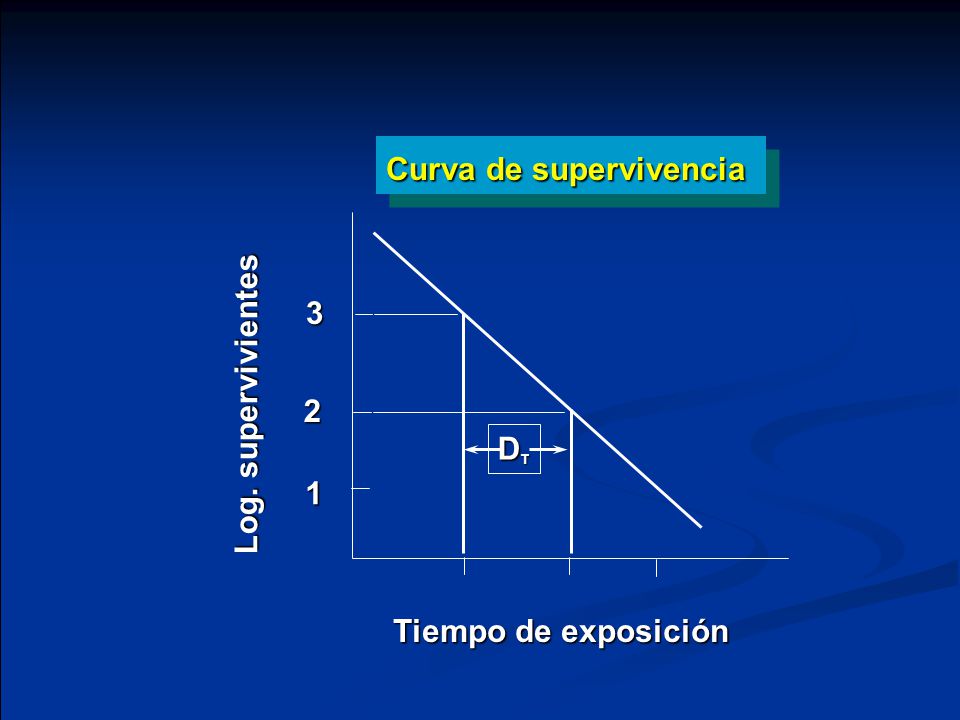 Curva de supervivencia

Log. supervivientes

3

2

1

$D_T$

Tiempo de exposición